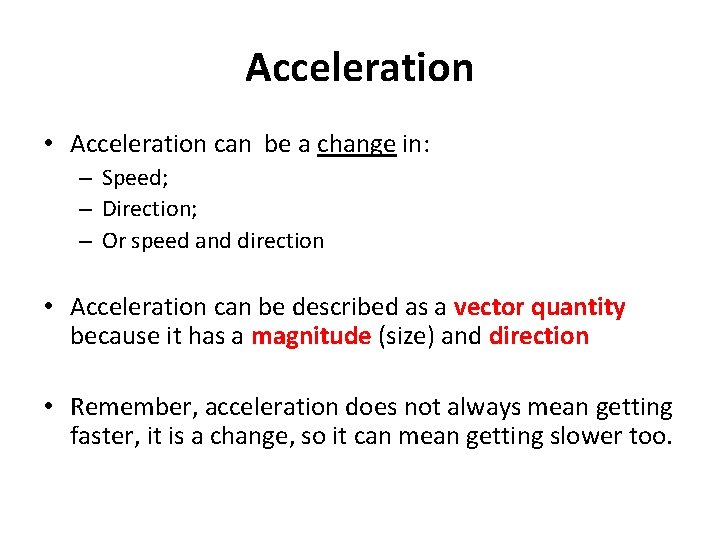 Acceleration

• Acceleration can be a change in:
– Speed;
– Direction;
– Or speed and direction

• Acceleration can be described as a vector quantity because it has a magnitude (size) and direction

• Remember, acceleration does not always mean getting faster, it is a change, so it can mean getting slower too.